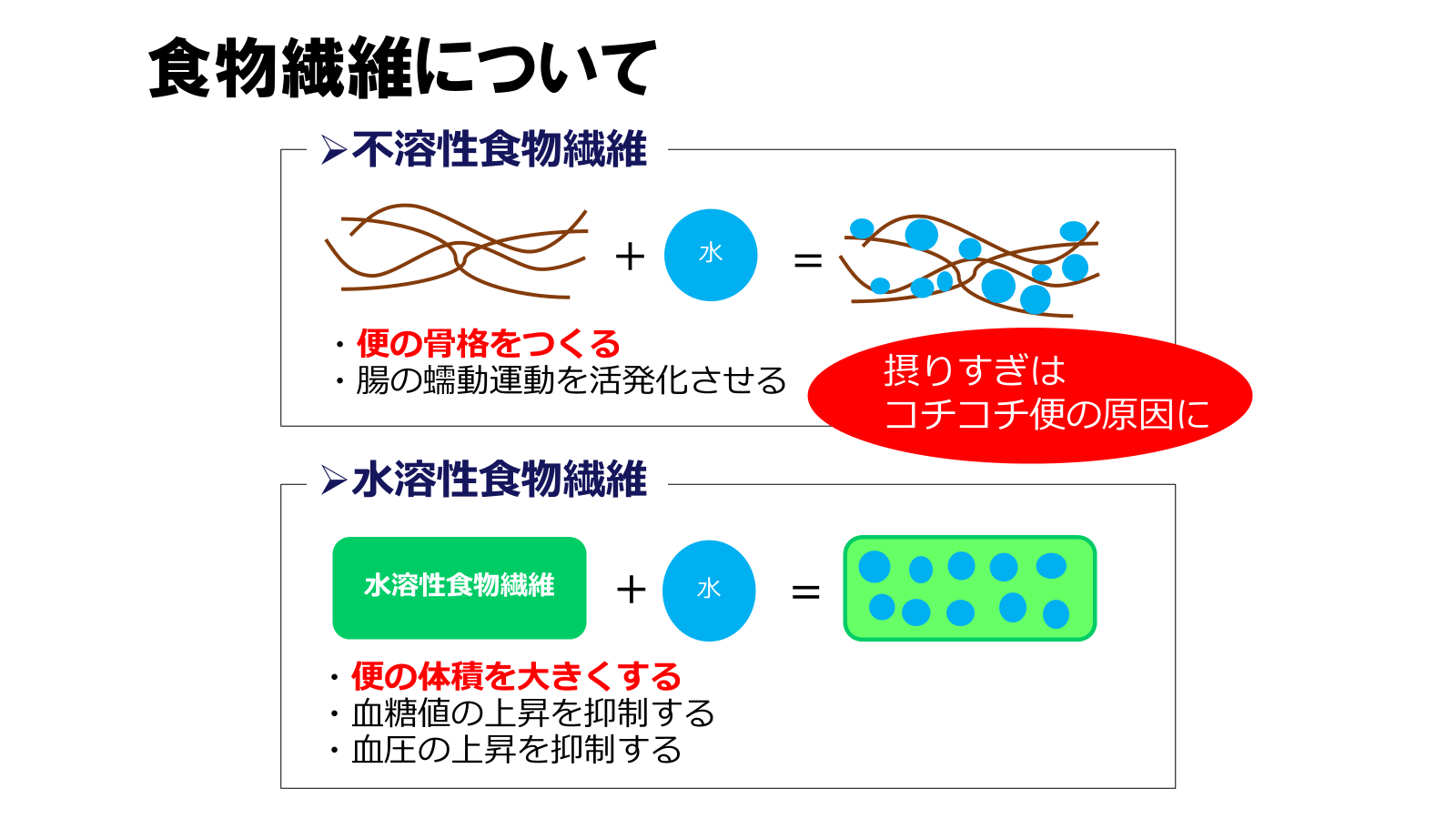 食物繊維について

➢不溶性食物繊維

＋ 水 ＝

・便の骨格をつくる
・腸の蠕動運動を活発化させる

摂りすぎは
コチコチ便の原因に

➢水溶性食物繊維

水溶性食物繊維 ＋ 水 ＝

・便の体積を大きくする
・血糖値の上昇を抑制する
・血圧の上昇を抑制する